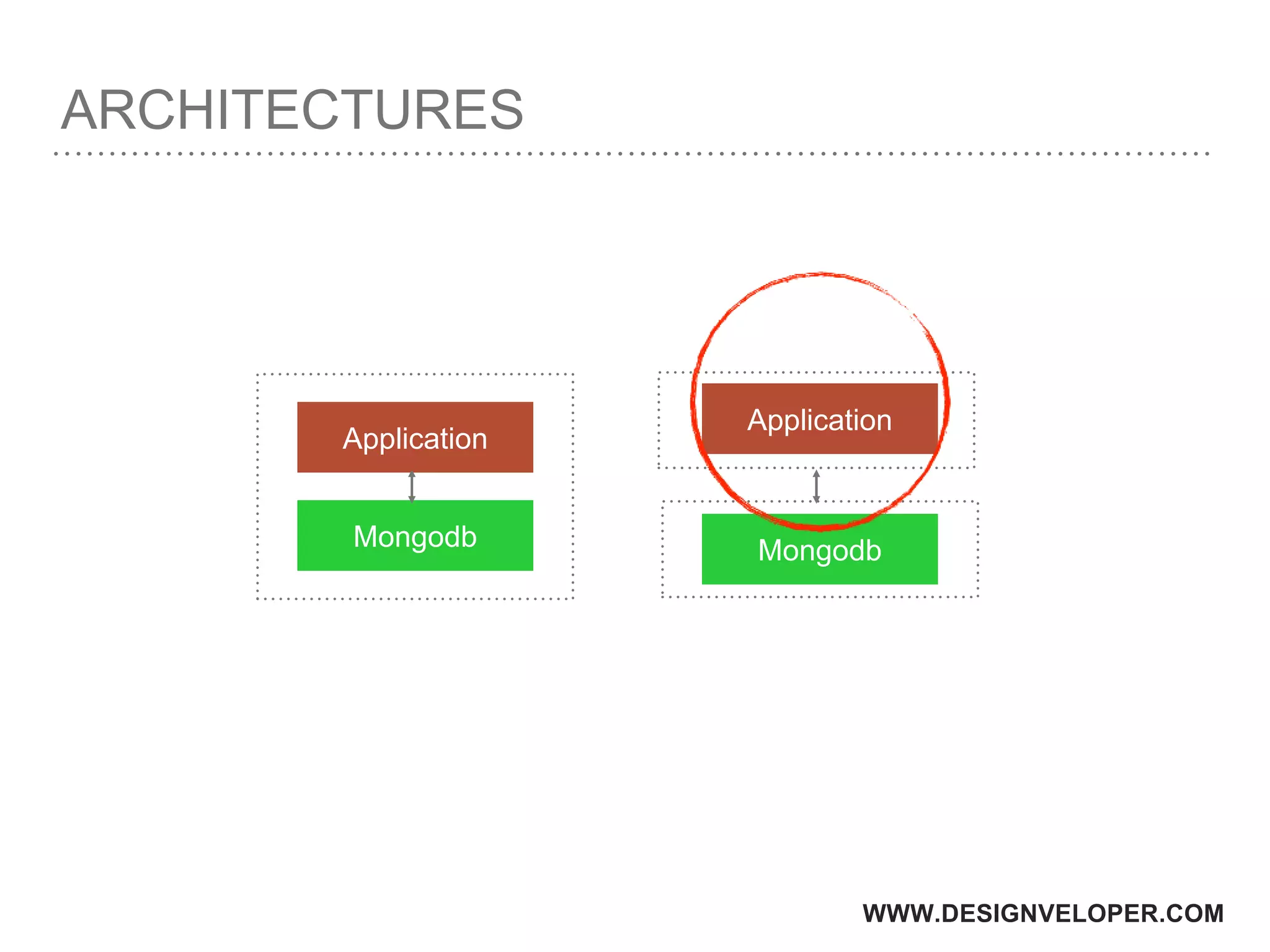 ARCHITECTURES

Application

Mongodb

Application

Mongodb

WWW.DESIGNVELOPER.COM